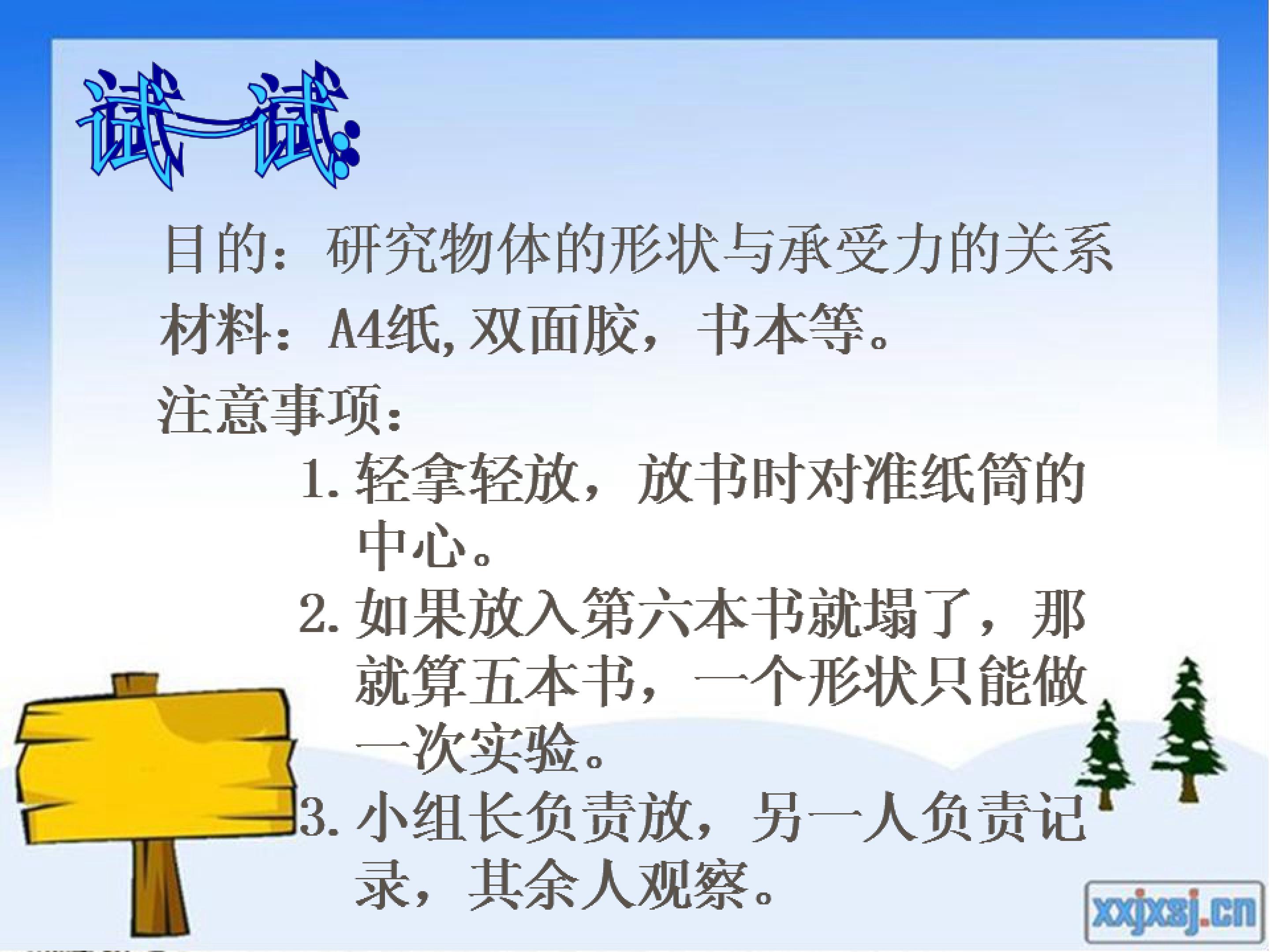 试一试:

目的：研究物体的形状与承受力的关系

材料：A4纸,双面胶，书本等。

注意事项：

1.轻拿轻放，放书时对准纸筒的中心。

2.如果放入第六本书就塌了，那就算五本书，一个形状只能做一次实验。

3.小组长负责放，另一人负责记录，其余人观察。

xxjxsj.cn